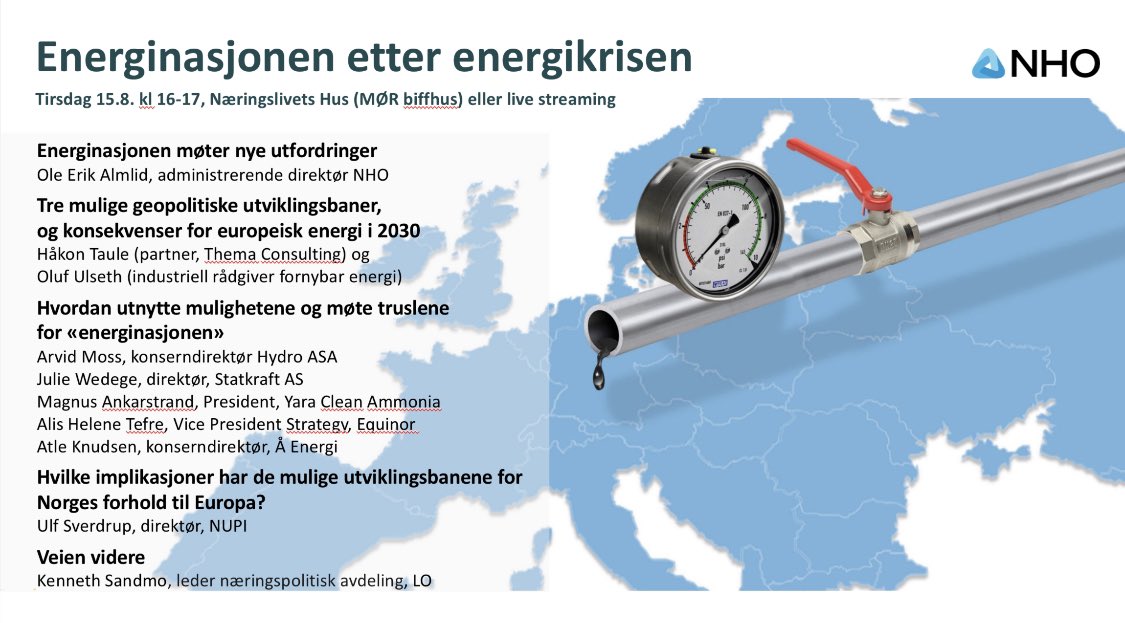 Energinasjonen etter energikrisen

NHO

Tirsdag 15.8. kl 16-17, Næringslivets Hus (MØR biffhus) eller live streaming

Energinasjonen møter nye utfordringer
Ole Erik Almlid, administrerende direktør NHO

Tre mulige geopolitiske utviklingsbaner, og konsekvenser for europeisk energi i 2030
Håkon Taule (partner, Thema Consulting) og
Oluf Ulseth (industriell rådgiver fornybar energi)

Hvordan utnytte mulighetene og møte truslene for «energinasjonen»
Arvid Moss, konserndirektør Hydro ASA
Julie Wedege, direktør, Statkraft AS
Magnus Ankarstrand, President, Yara Clean Ammonia
Alis Helene Tefre, Vice President Strategy, Equinor
Atle Knudsen, konserndirektør, Å Energi

Hvilke implikasjoner har de mulige utviklingsbanene for Norges forhold til Europa?
Ulf Sverdrup, direktør, NUPI

Veien videre
Kenneth Sandmo, leder næringspolitisk avdeling, LO